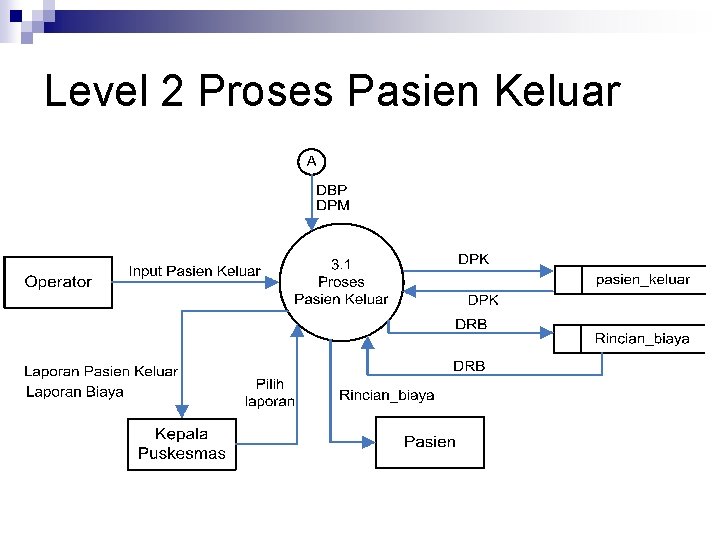 Level 2 Proses Pasien Keluar

A

DBP
DPM

Operator

Input Pasien Keluar

3.1
Proses
Pasien Keluar

DPK

pasien_keluar

DPK

DRB

Rincian_biaya

DRB

Laporan Pasien Keluar
Laporan Biaya

Pilih
laporan

Rincian_biaya

Kepala
Puskesmas

Pasien